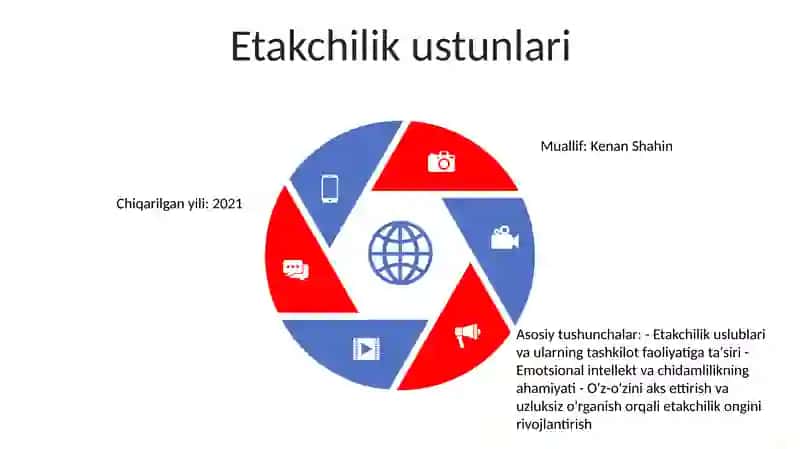 Etakchilik ustunlari

Muallif: Kenan Shahin

Chiqarilgan yili: 2021

Asosiy tushunchalar: - Etakchilik uslublari va ularning tashkilot faoliyatiga ta'siri - Emotsional intellekt va chidamlilikning ahamiyati - O'z-o'zini aks ettirish va uzluksiz o'rganish orqali etakchilik ongini rivojlantirish